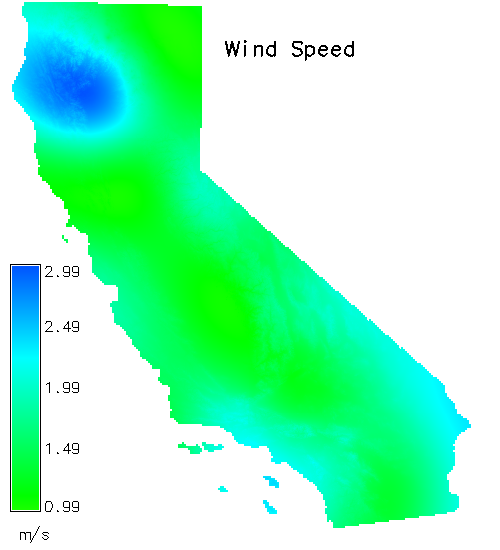 Wind Speed

2.99
2.49
1.99
1.49
0.99
m/s